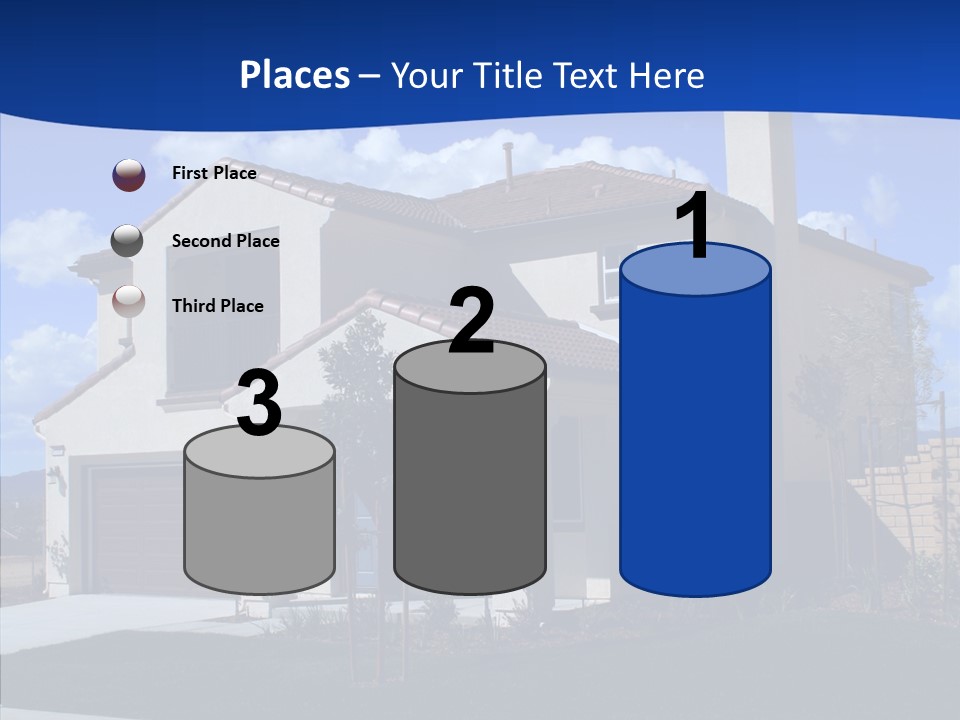 Places – Your Title Text Here

First Place

Second Place

Third Place

3

2

1